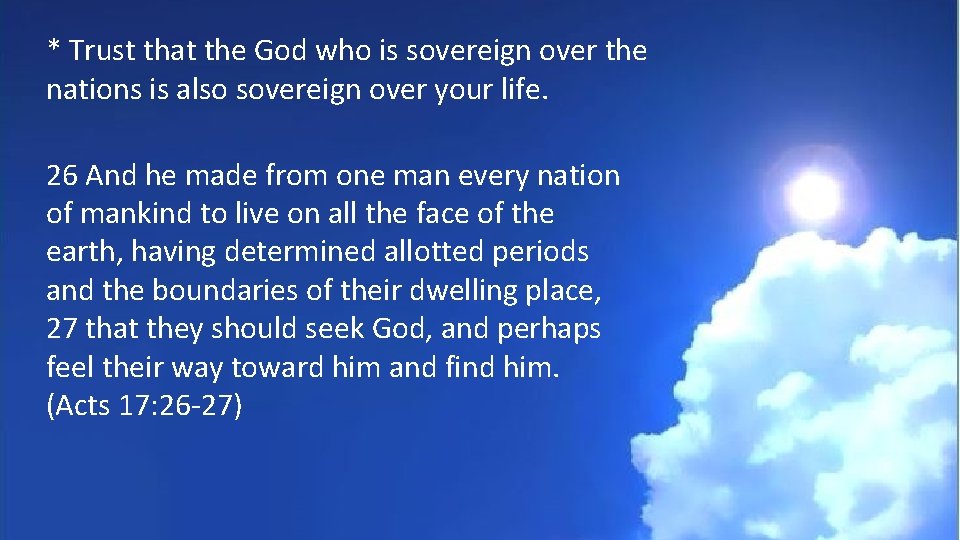 * Trust that the God who is sovereign over the nations is also sovereign over your life.

26 And he made from one man every nation of mankind to live on all the face of the earth, having determined allotted periods and the boundaries of their dwelling place, 27 that they should seek God, and perhaps feel their way toward him and find him. (Acts 17:26-27)